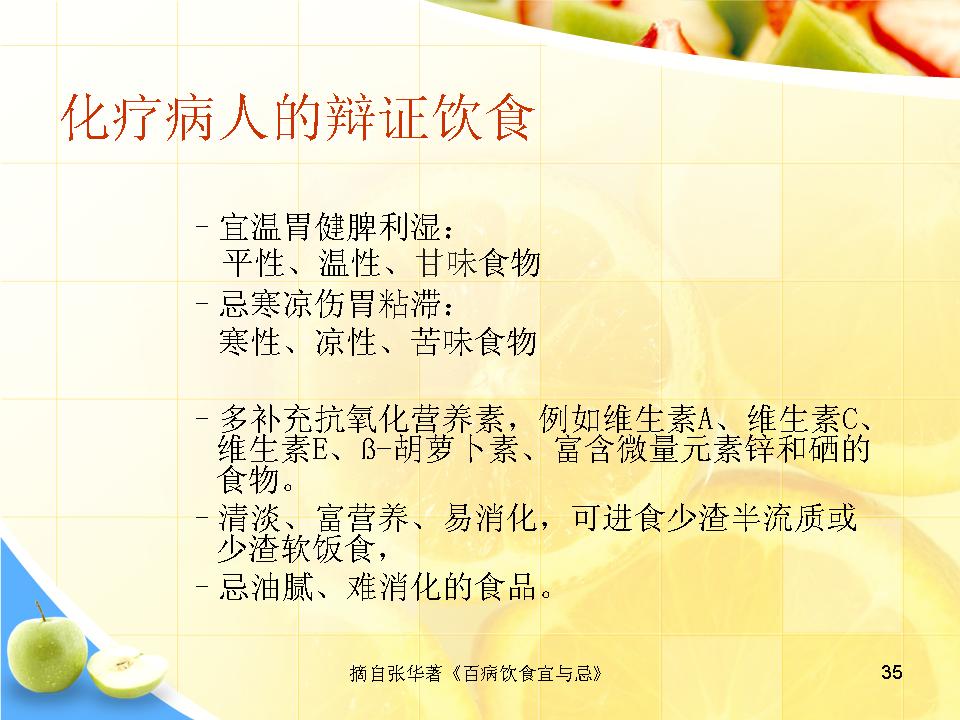 化疗病人的辩证饮食

– 宜温胃健脾利湿：
平性、温性、甘味食物
– 忌寒凉伤胃粘滞：
寒性、凉性、苦味食物

– 多补充抗氧化营养素，例如维生素A、维生素C、维生素E、ß-胡萝卜素、富含微量元素锌和硒的食物。
– 清淡、富营养、易消化，可进食少渣半流质或少渣软饭食，
– 忌油腻、难消化的食品。

摘自张华著《百病饮食宜与忌》

35